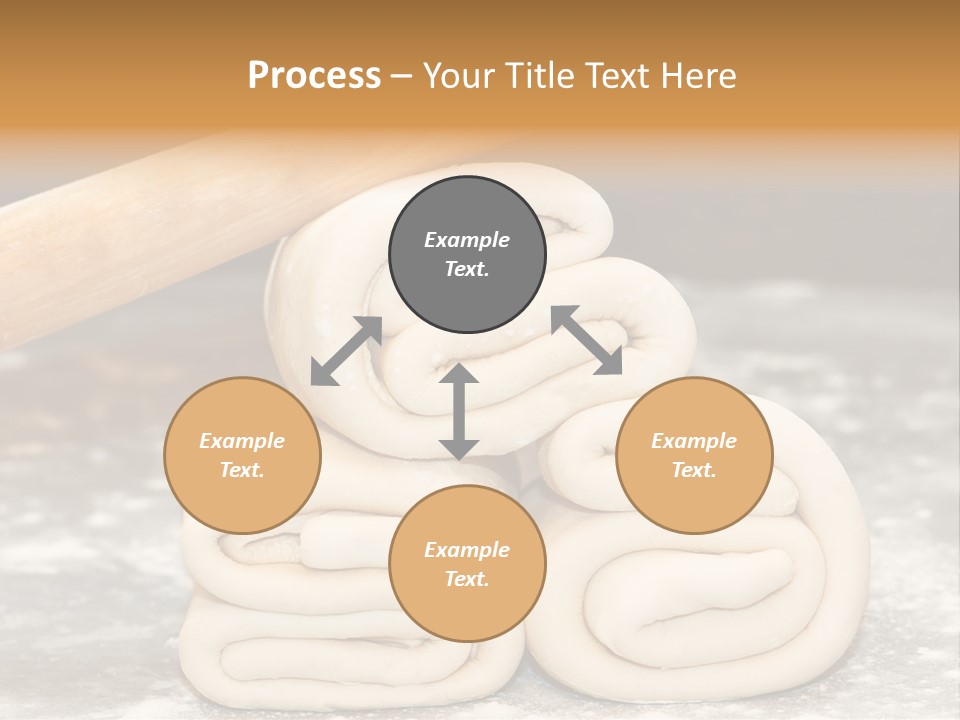 Process – Your Title Text Here

Example Text.

Example Text.

Example Text.

Example Text.